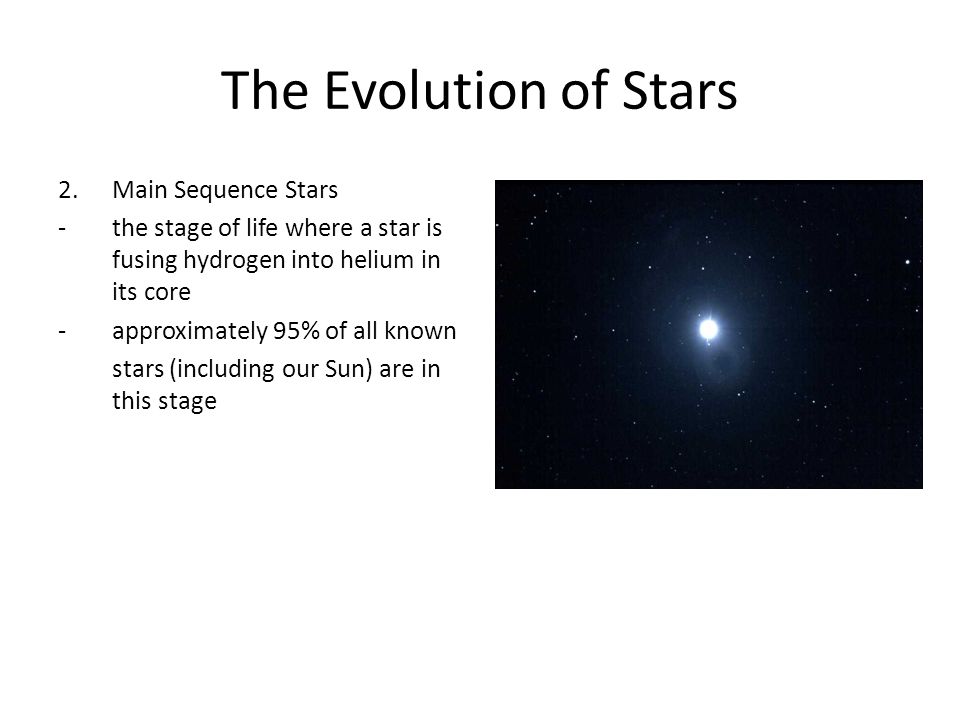 The Evolution of Stars

2. Main Sequence Stars

- the stage of life where a star is fusing hydrogen into helium in its core

- approximately 95% of all known stars (including our Sun) are in this stage